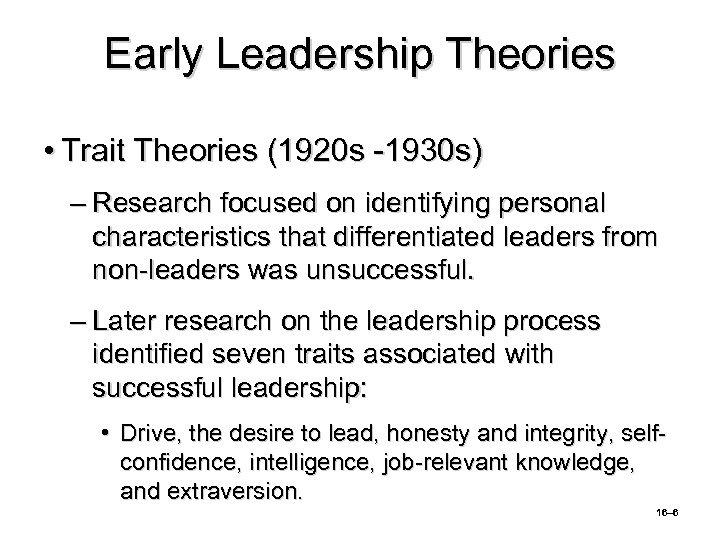 Early Leadership Theories

• Trait Theories (1920s -1930s)

– Research focused on identifying personal characteristics that differentiated leaders from non-leaders was unsuccessful.

– Later research on the leadership process identified seven traits associated with successful leadership:

• Drive, the desire to lead, honesty and integrity, self-confidence, intelligence, job-relevant knowledge, and extraversion.

16–6